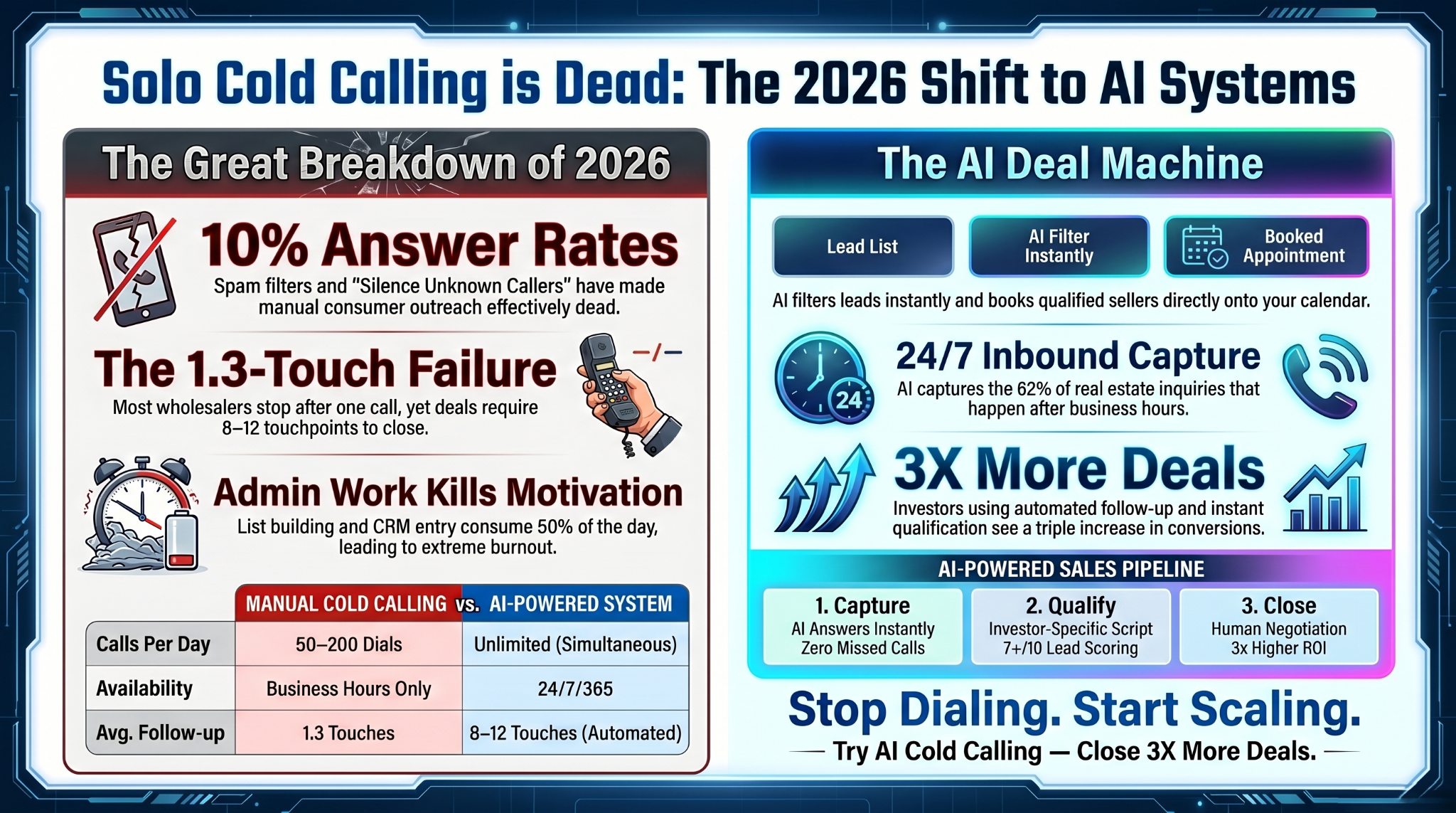 Solo Cold Calling is Dead: The 2026 Shift to AI Systems

The Great Breakdown of 2026

10% Answer Rates

Spam filters and "Silence Unknown Callers" have made manual consumer outreach effectively dead.

The 1.3-Touch Failure

Most wholesalers stop after one call, yet deals require 8–12 touchpoints to close.

Admin Work Kills Motivation

List building and CRM entry consume 50% of the day, leading to extreme burnout.

| | MANUAL COLD CALLING vs. | AI-POWERED SYSTEM |
|---|---|---|
| Calls Per Day | 50–200 Dials | Unlimited (Simultaneous) |
| Availability | Business Hours Only | 24/7/365 |
| Avg. Follow-up | 1.3 Touches | 8–12 Touches (Automated) |

The AI Deal Machine

Lead List

AI Filter Instantly

Booked Appointment

AI filters leads instantly and books qualified sellers directly onto your calendar.

24

24/7 Inbound Capture

AI captures the 62% of real estate inquiries that happen after business hours.

3X More Deals

Investors using automated follow-up and instant qualification see a triple increase in conversions.

AI-POWERED SALES PIPELINE

1. Capture
AI Answers Instantly
Zero Missed Calls

2. Qualify
Investor-Specific Script
7+/10 Lead Scoring

3. Close
Human Negotiation
3x Higher ROI

Stop Dialing. Start Scaling.

Try AI Cold Calling — Close 3X More Deals.